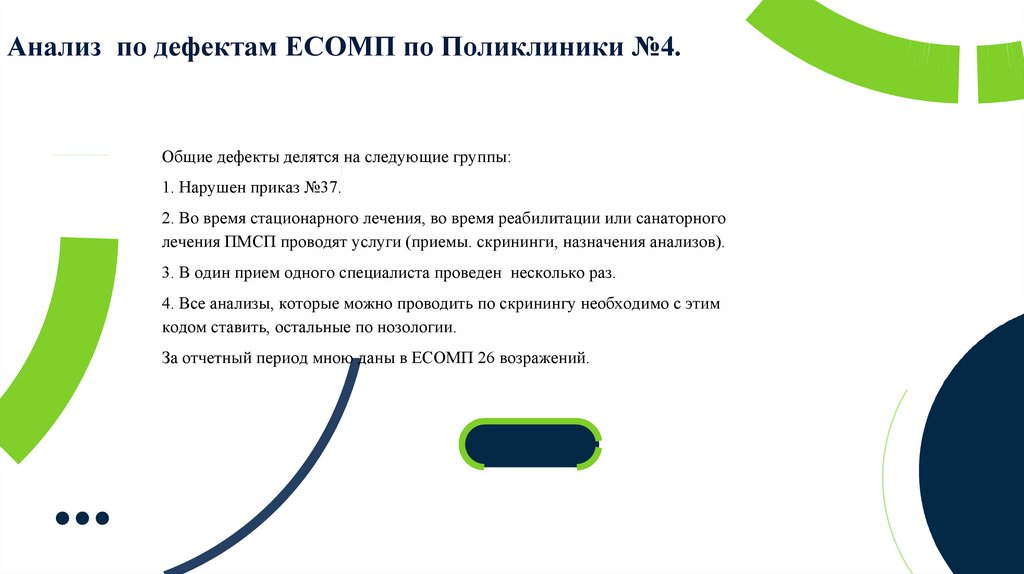 Анализ  по дефектам ЕСОМП по Поликлиники №4.

Общие дефекты делятся на следующие группы:

1. Нарушен приказ №37.

2. Во время стационарного лечения, во время реабилитации или санаторного лечения ПМСП проводят услуги (приемы. скрининги, назначения анализов).

3. В один прием одного специалиста проведен  несколько раз.

4. Все анализы, которые можно проводить по скринингу необходимо с этим кодом ставить, остальные по нозологии.

За отчетный период мною даны в ЕСОМП 26 возражений.